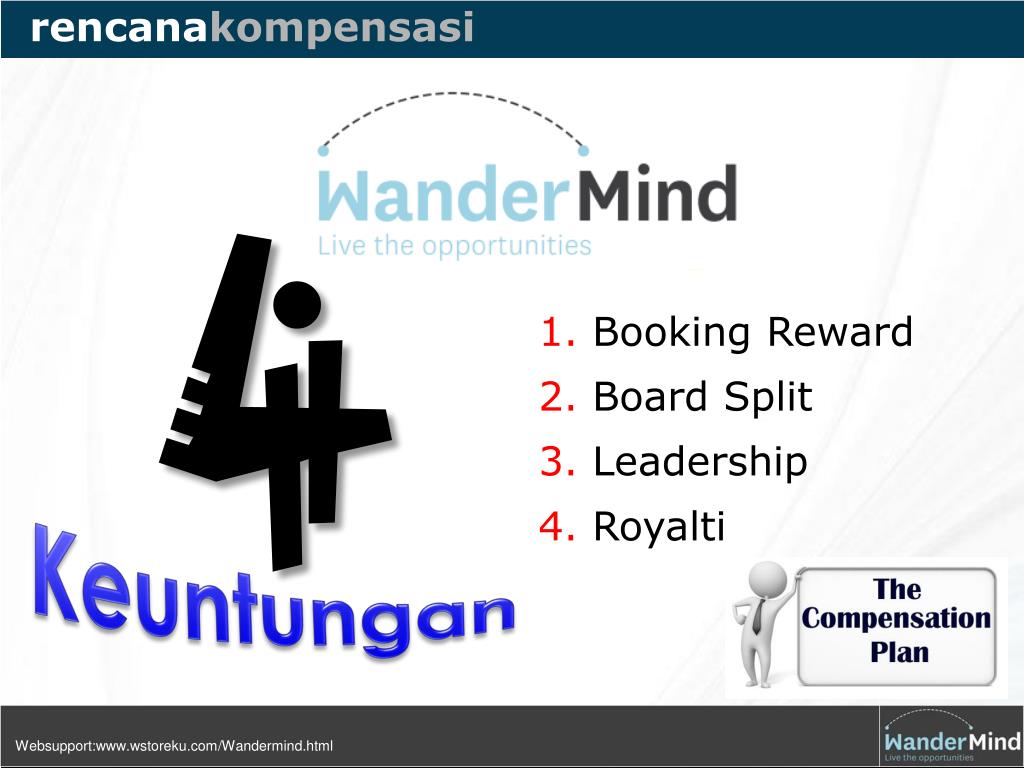 rencanakompensasi

WanderMind
Live the opportunities

4
Keuntungan

1. Booking Reward
2. Board Split
3. Leadership
4. Royalti

The Compensation Plan

Websupport:www.wstoreku.com/Wandermind.html

WanderMind
Live the opportunities